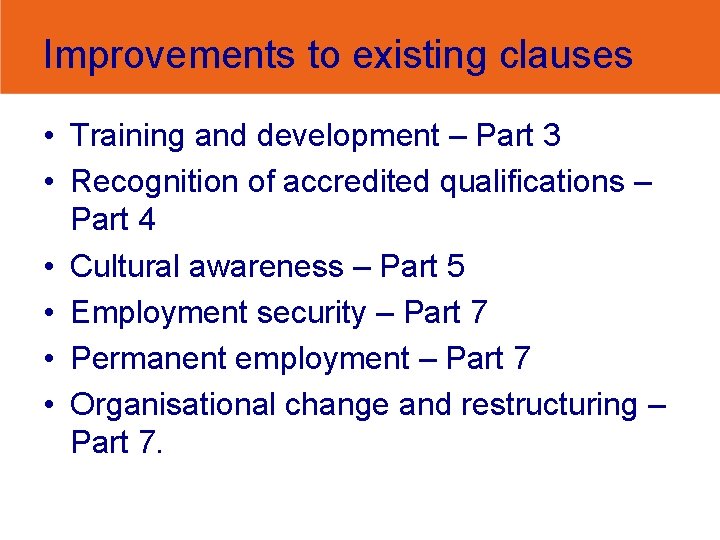 Improvements to existing clauses

• Training and development – Part 3
• Recognition of accredited qualifications – Part 4
• Cultural awareness – Part 5
• Employment security – Part 7
• Permanent employment – Part 7
• Organisational change and restructuring – Part 7.